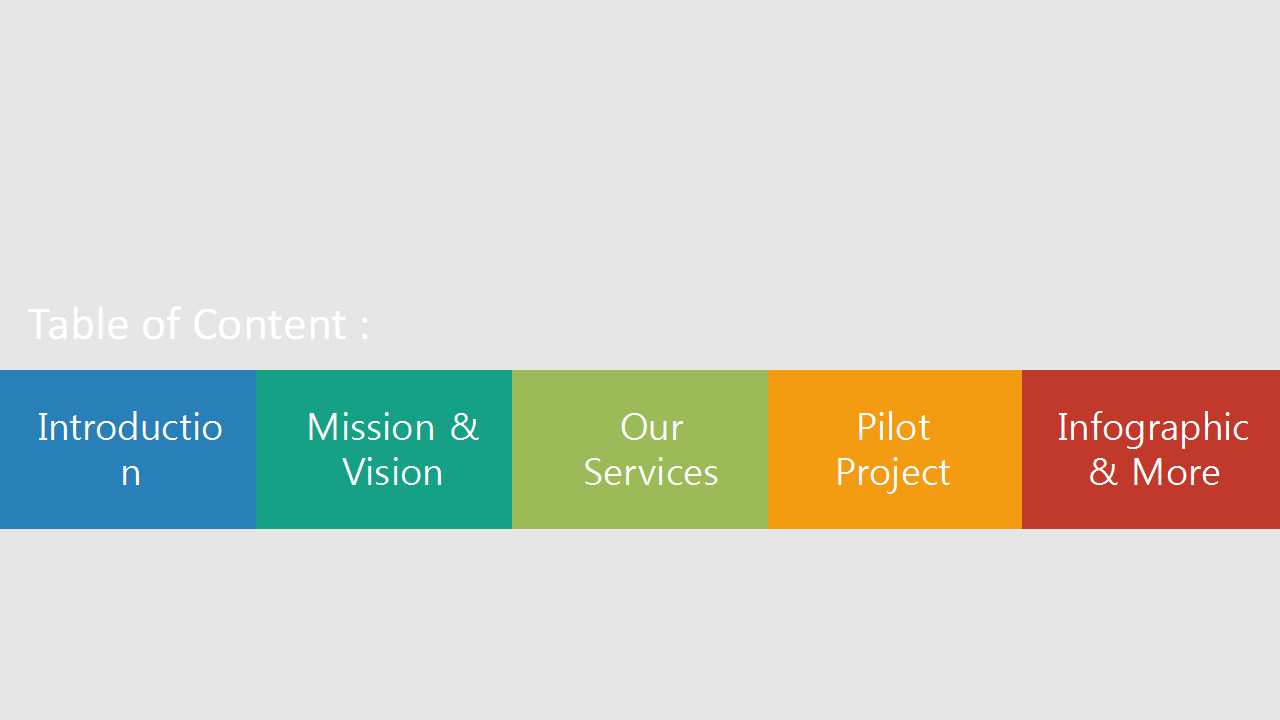 Table of Content :

Introduction

Mission & Vision

Our Services

Pilot Project

Infographic & More